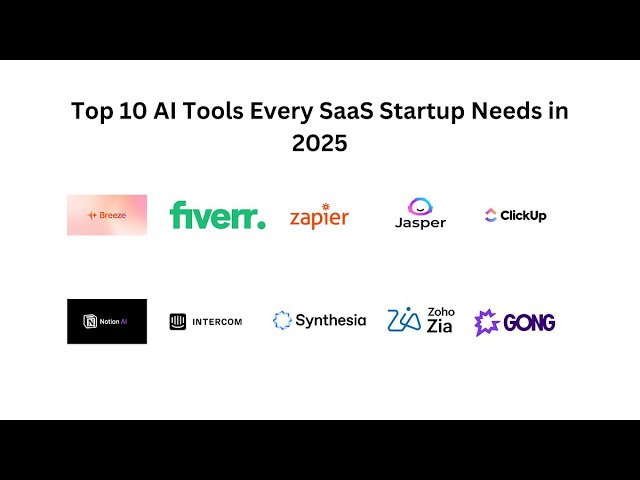 Top 10 AI Tools Every SaaS Startup Needs in 2025

Breeze

fiverr.

zapier

Jasper

ClickUp

Notion AI

INTERCOM

Synthesia

Zoho Zia

GONG